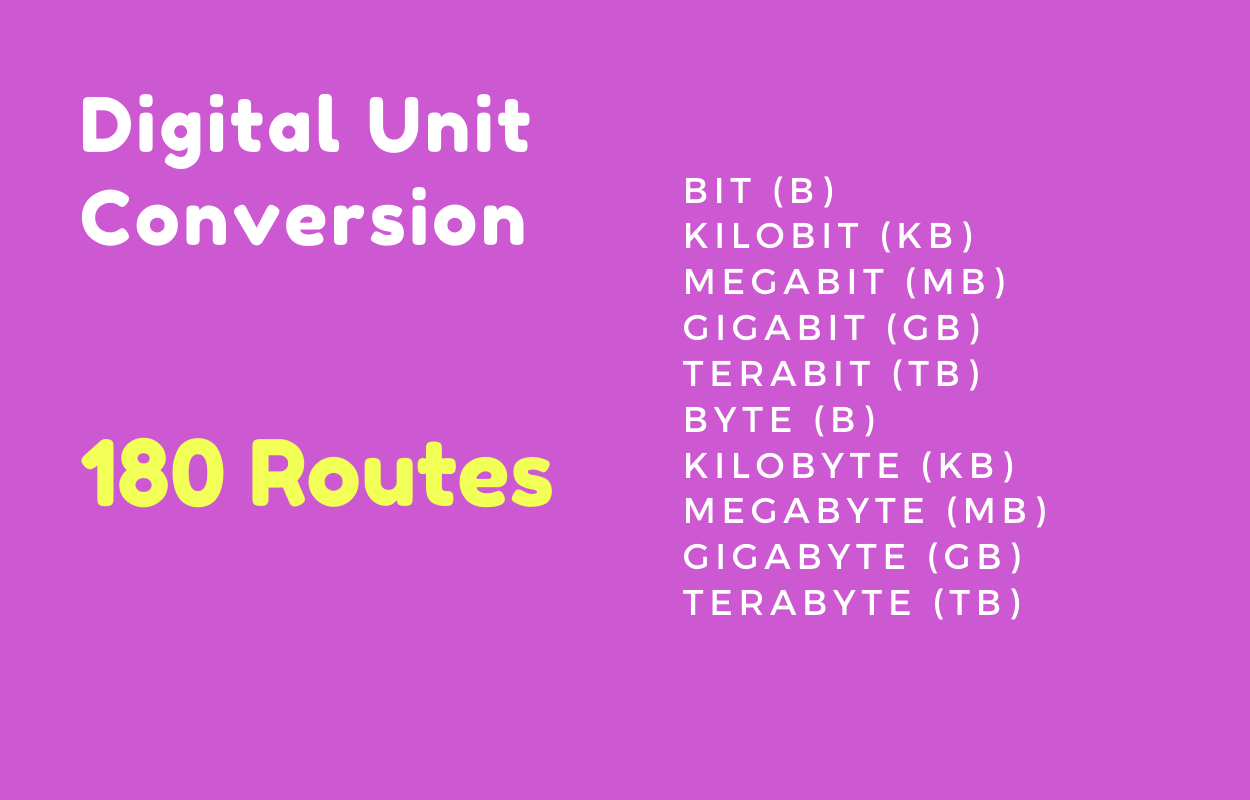 Digital Unit Conversion

180 Routes

BIT (B)
KILOBIT (KB)
MEGABIT (MB)
GIGABIT (GB)
TERABIT (TB)
BYTE (B)
KILOBYTE (KB)
MEGABYTE (MB)
GIGABYTE (GB)
TERABYTE (TB)